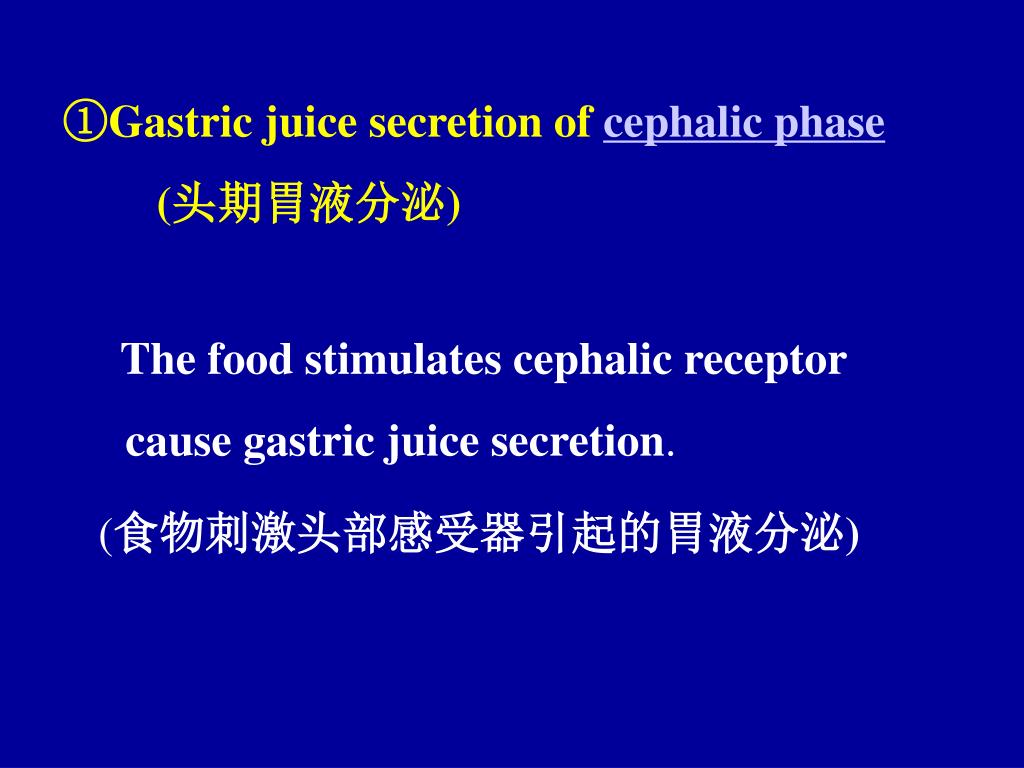 ①Gastric juice secretion of cephalic phase
(头期胃液分泌)

The food stimulates cephalic receptor cause gastric juice secretion.

(食物刺激头部感受器引起的胃液分泌)